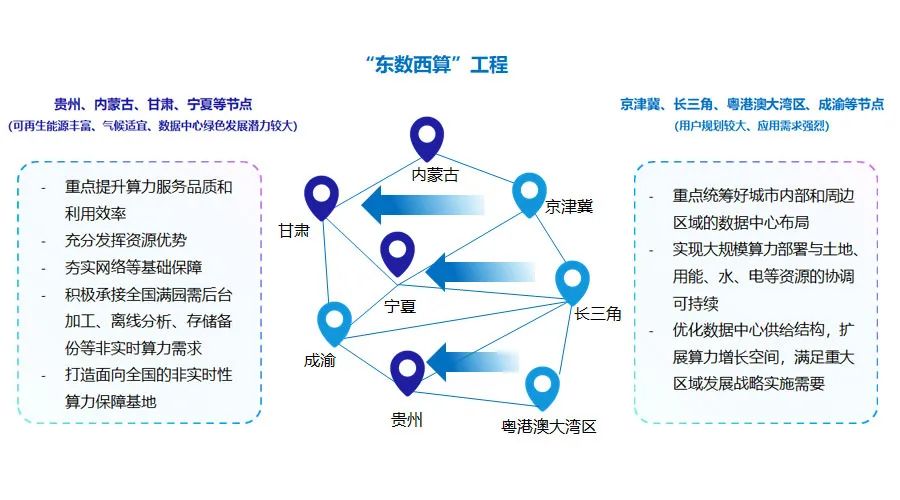 “东数西算”工程

贵州、内蒙古、甘肃、宁夏等节点
(可再生能源丰富、气候适宜、数据中心绿色发展潜力较大)

- 重点提升算力服务品质和利用效率
- 充分发挥资源优势
- 夯实网络等基础保障
- 积极承接全国满园需后台加工、离线分析、存储备份等非实时算力需求
- 打造面向全国的非实时性算力保障基地

内蒙古
甘肃
京津冀
宁夏
长三角
成渝
贵州
粤港澳大湾区

京津冀、长三角、粤港澳大湾区、成渝等节点
(用户规划较大、应用需求强烈)

- 重点统筹好城市内部和周边区域的数据中心布局
- 实现大规模算力部署与土地、用能、水、电等资源的协调可持续
- 优化数据中心供给结构，扩展算力增长空间，满足重大区域发展战略实施需要